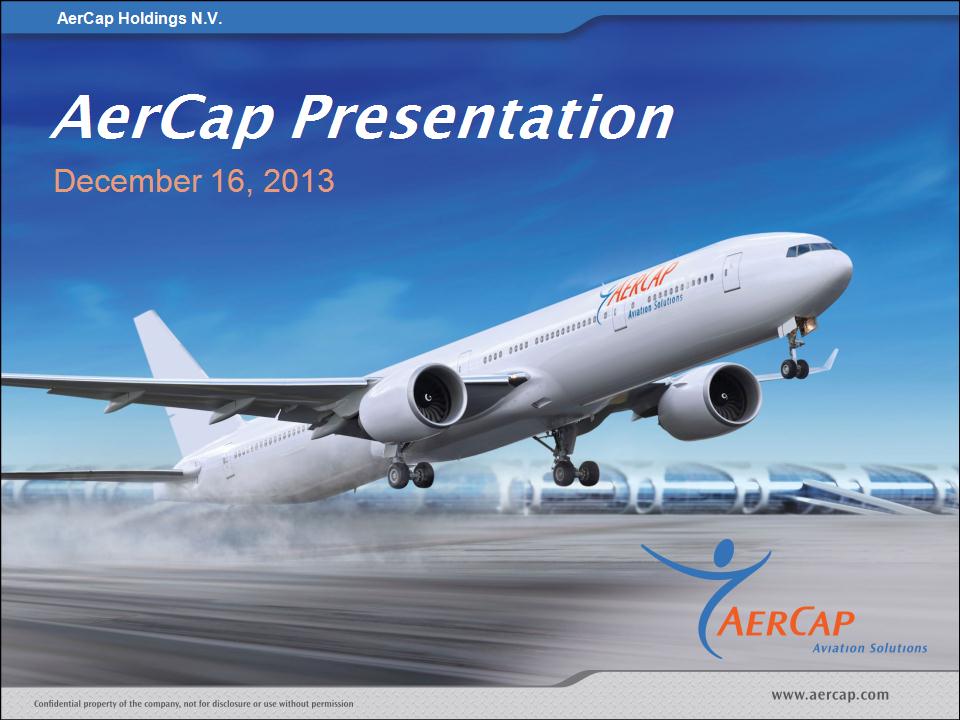 AerCap Holdings N.V.

AerCap Presentation

December 16, 2013

AERCAP
Aviation Solutions

AERCAP
Aviation Solutions

Confidential property of the company, not for disclosure or use without permission

www.aercap.com